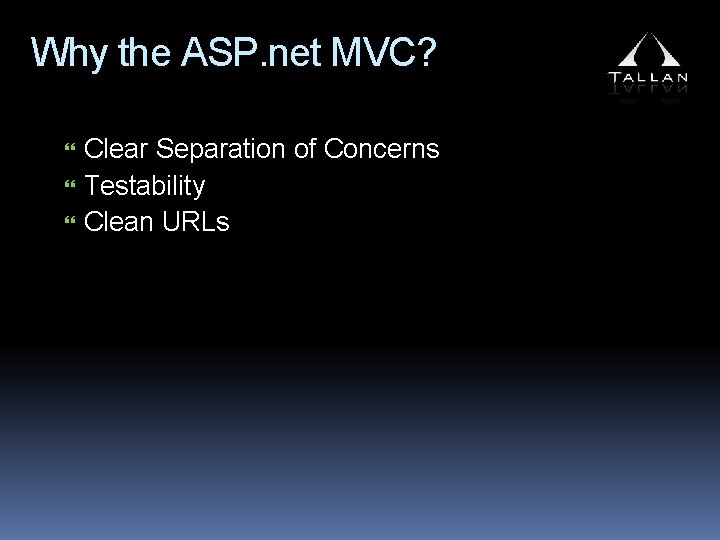 Why the ASP.net MVC?

TALLAN

Clear Separation of Concerns
Testability
Clean URLs